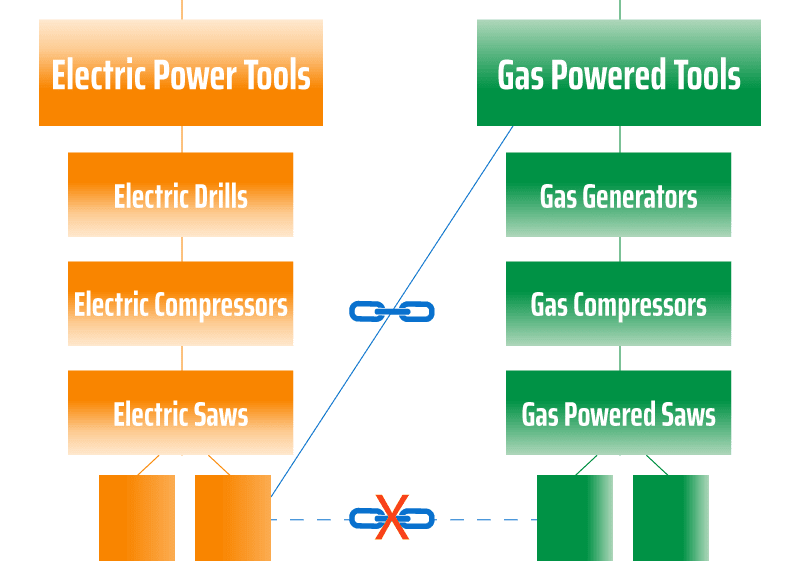 Electric Power Tools

Electric Drills

Electric Compressors

Electric Saws

Gas Powered Tools

Gas Generators

Gas Compressors

Gas Powered Saws